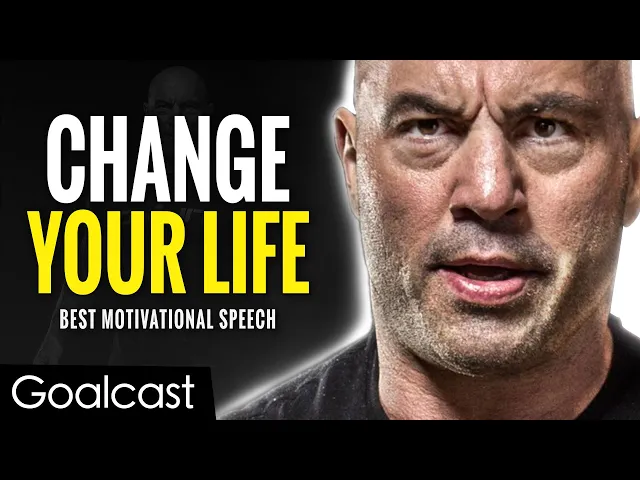 CHANGE
YOUR LIFE
BEST MOTIVATIONAL SPEECH

Goalcast